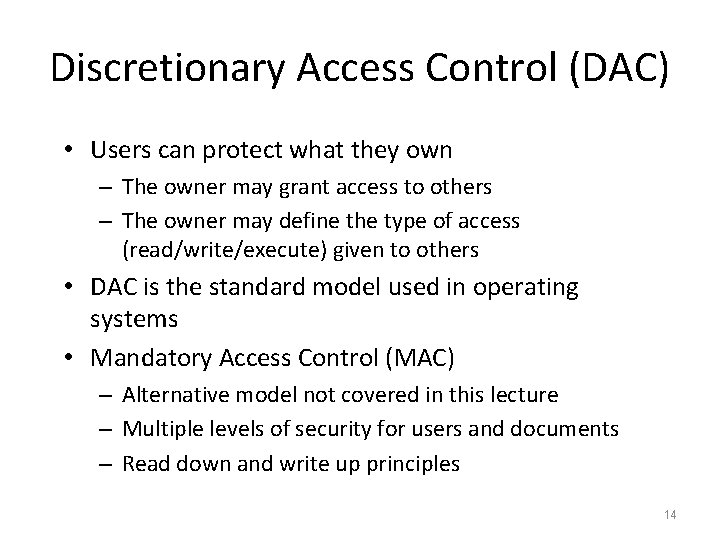 Discretionary Access Control (DAC)

• Users can protect what they own
  – The owner may grant access to others
  – The owner may define the type of access (read/write/execute) given to others
• DAC is the standard model used in operating systems
• Mandatory Access Control (MAC)
  – Alternative model not covered in this lecture
  – Multiple levels of security for users and documents
  – Read down and write up principles

14